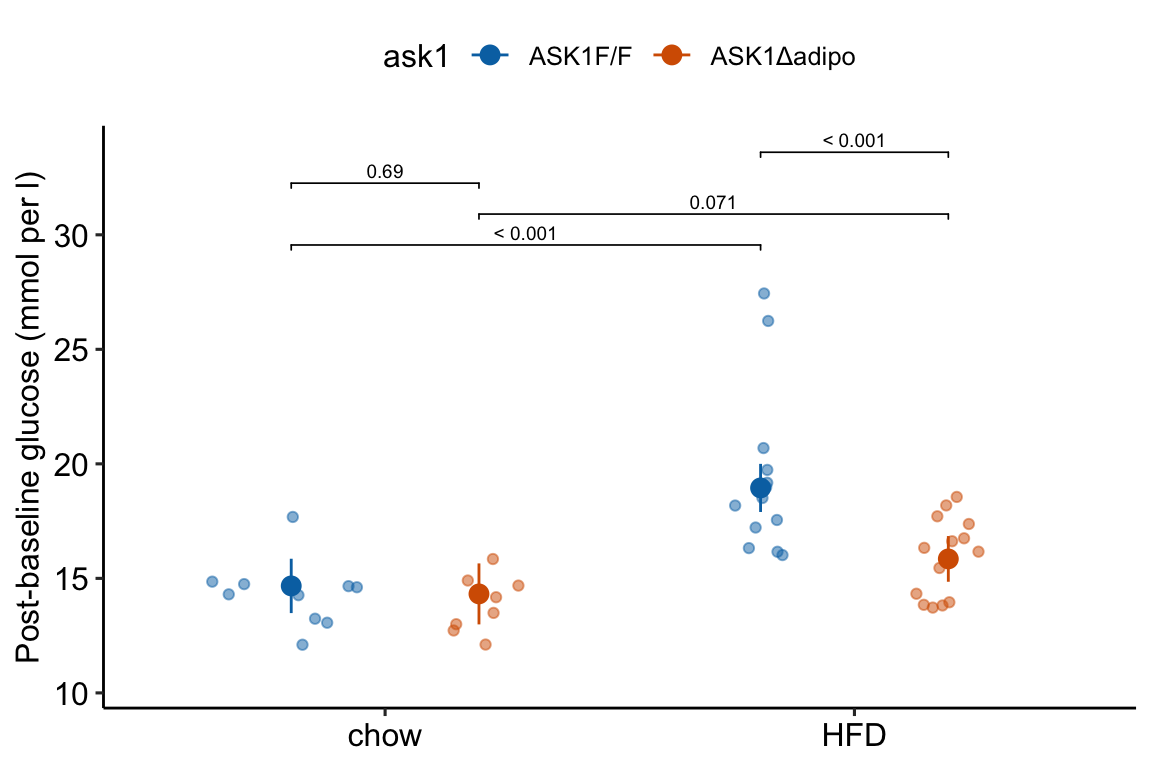 ask1 ASK1F/F ASK1Δadipo

< 0.001

0.69

0.071

< 0.001

Post-baseline glucose (mmol per l)

30

25

20

15

10

chow

HFD